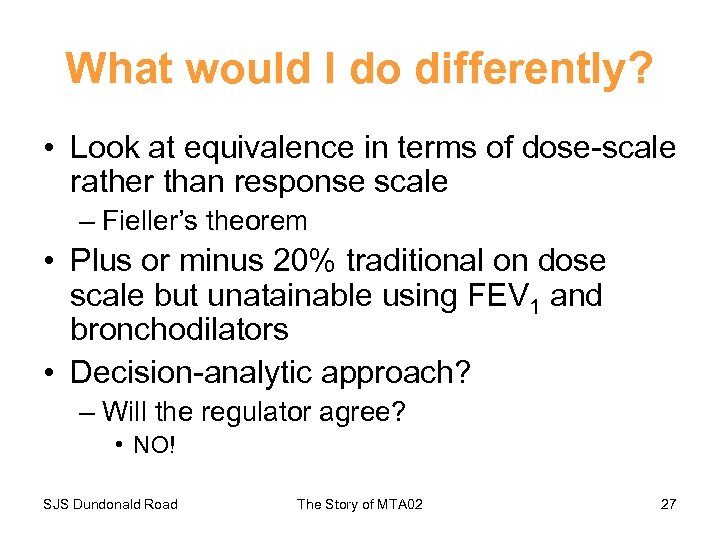 What would I do differently?

• Look at equivalence in terms of dose-scale rather than response scale
– Fieller's theorem
• Plus or minus 20% traditional on dose scale but unatainable using $FEV_1$ and bronchodilators
• Decision-analytic approach?
– Will the regulator agree?
• NO!

SJS Dundonald Road The Story of MTA02 27